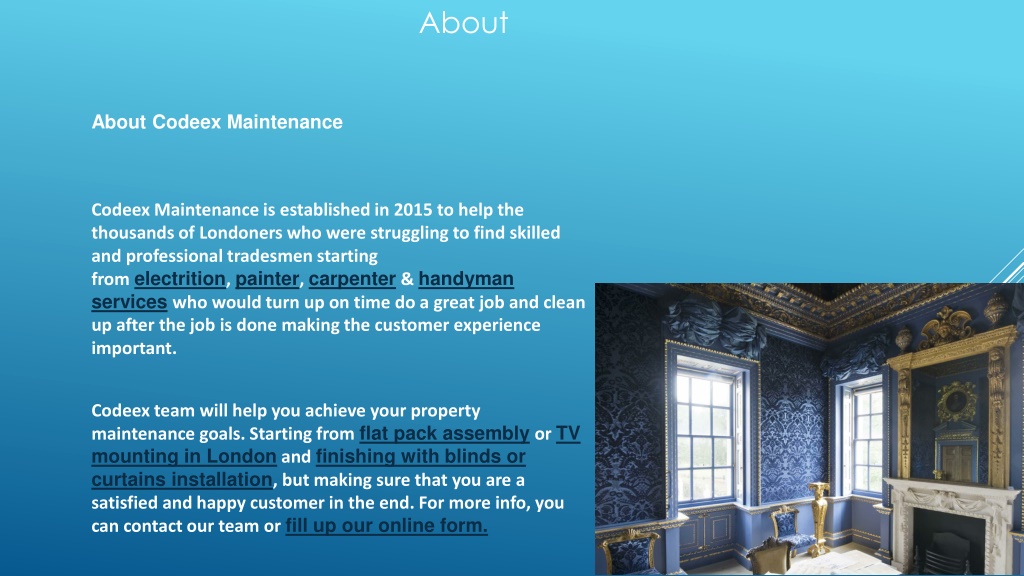 About

About Codeex Maintenance

Codeex Maintenance is established in 2015 to help the thousands of Londoners who were struggling to find skilled and professional tradesmen starting from electrition, painter, carpenter & handyman services who would turn up on time do a great job and clean up after the job is done making the customer experience important.

Codeex team will help you achieve your property maintenance goals. Starting from flat pack assembly or TV mounting in London and finishing with blinds or curtains installation, but making sure that you are a satisfied and happy customer in the end. For more info, you can contact our team or fill up our online form.